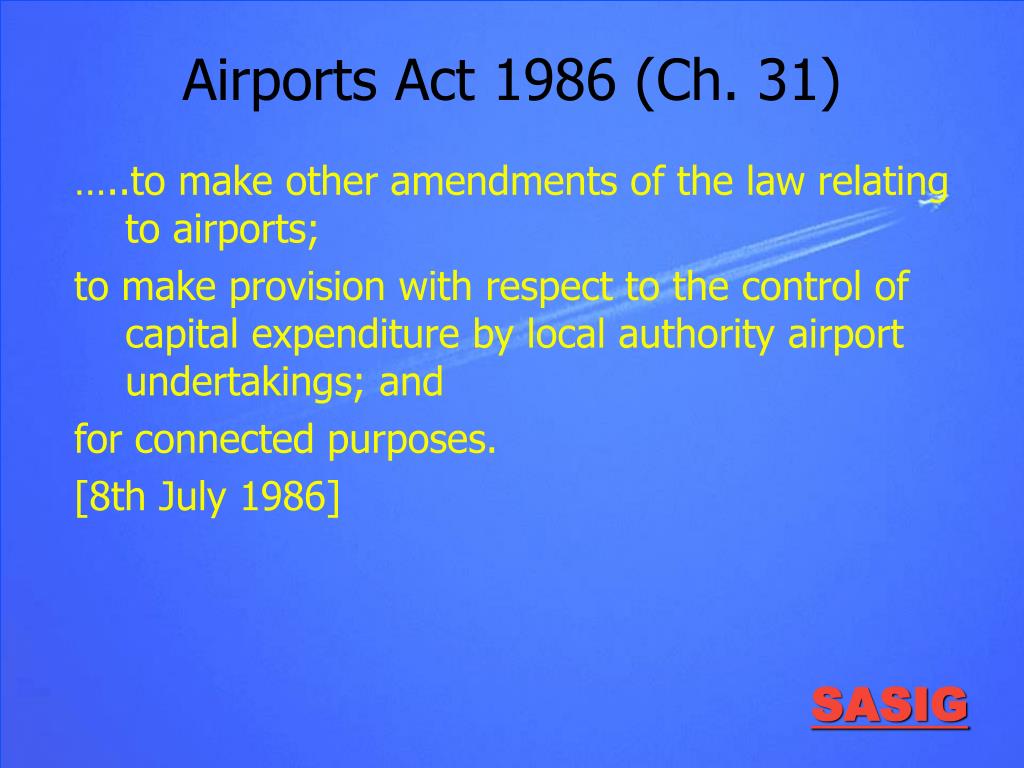 Airports Act 1986 (Ch. 31)

…..to make other amendments of the law relating to airports;

to make provision with respect to the control of capital expenditure by local authority airport undertakings; and

for connected purposes.

[8th July 1986]

SASIG